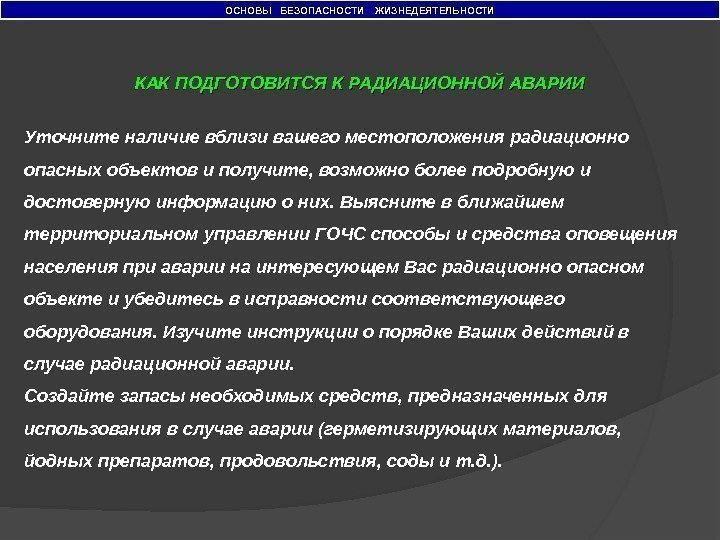 ОСНОВЫ БЕЗОПАСНОСТИ ЖИЗНЕДЕЯТЕЛЬНОСТИ

КАК ПОДГОТОВИТСЯ К РАДИАЦИОННОЙ АВАРИИ

Уточните наличие вблизи вашего местоположения радиационно опасных объектов и получите, возможно более подробную и достоверную информацию о них. Выясните в ближайшем территориальном управлении ГОЧС способы и средства оповещения населения при аварии на интересующем Вас радиационно опасном объекте и убедитесь в исправности соответствующего оборудования. Изучите инструкции о порядке Ваших действий в случае радиационной аварии.
Создайте запасы необходимых средств, предназначенных для использования в случае аварии (герметизирующих материалов, йодных препаратов, продовольствия, соды и т.д.).